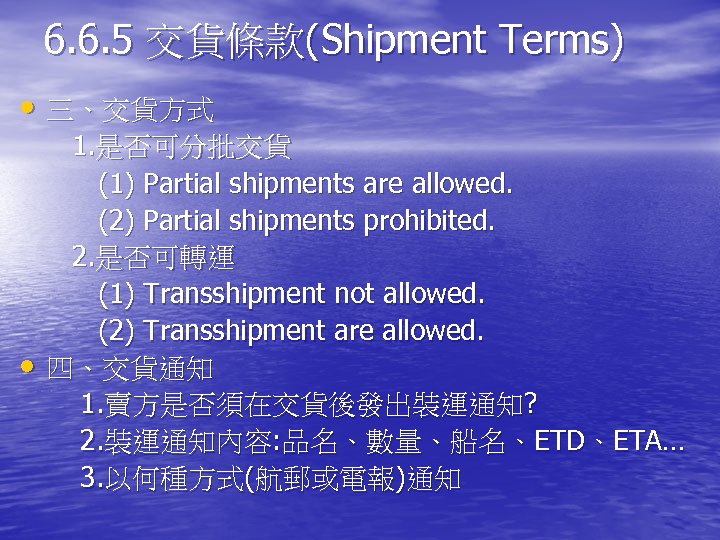 6.6.5 交貨條款(Shipment Terms)

• 三、交貨方式
1.是否可分批交貨
(1) Partial shipments are allowed.
(2) Partial shipments prohibited.
2.是否可轉運
(1) Transshipment not allowed.
(2) Transshipment are allowed.

• 四、交貨通知
1.賣方是否須在交貨後發出裝運通知?
2.裝運通知內容:品名、數量、船名、ETD、ETA...
3.以何種方式(航郵或電報)通知